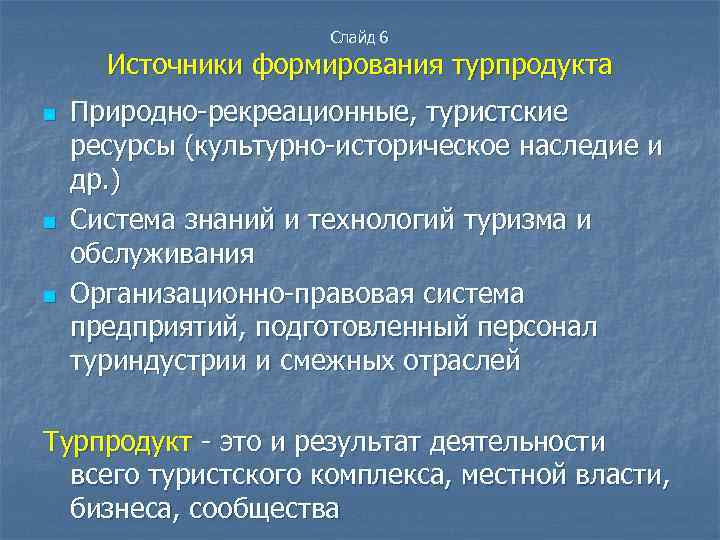 Слайд 6
Источники формирования турпродукта

- Природно-рекреационные, туристские ресурсы (культурно-историческое наследие и др.)
- Система знаний и технологий туризма и обслуживания
- Организационно-правовая система предприятий, подготовленный персонал туриндустрии и смежных отраслей

Турпродукт - это и результат деятельности всего туристского комплекса, местной власти, бизнеса, сообщества